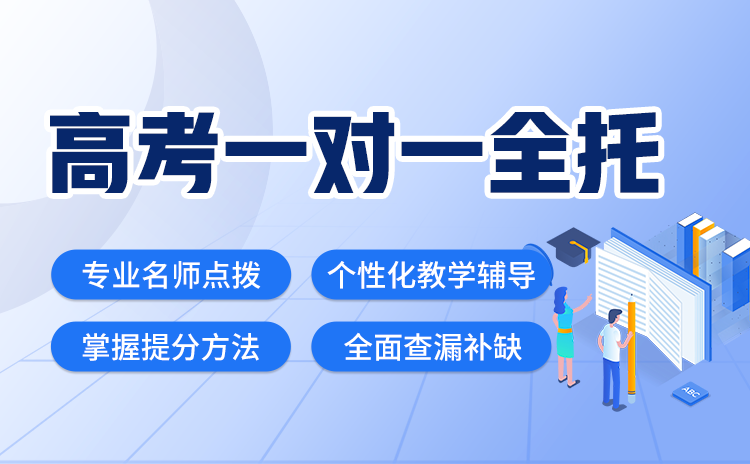 高考一对一全托

专业名师点拨

个性化教学辅导

掌握提分方法

全面查漏补缺

ABC